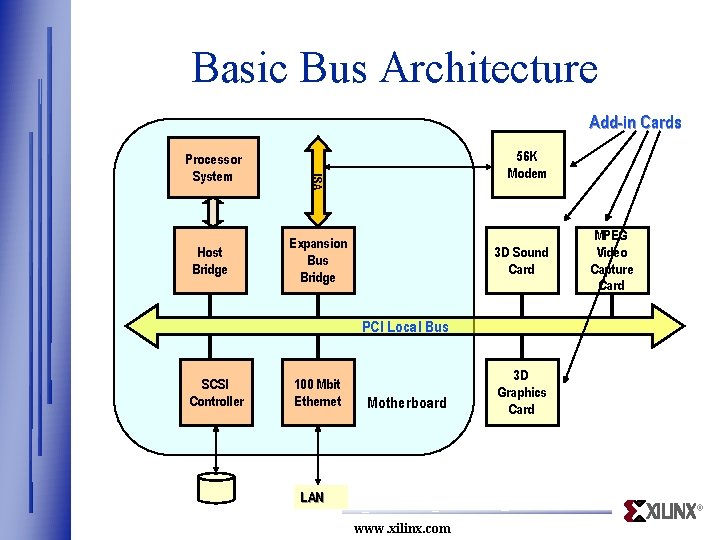 Basic Bus Architecture

Add-in Cards

Processor System

ISA

56K Modem

Host Bridge

Expansion Bus Bridge

3D Sound Card

MPEG Video Capture Card

PCI Local Bus

SCSI Controller

100 Mbit Ethernet

Motherboard

3D Graphics Card

LAN

XILINX®

www.xilinx.com